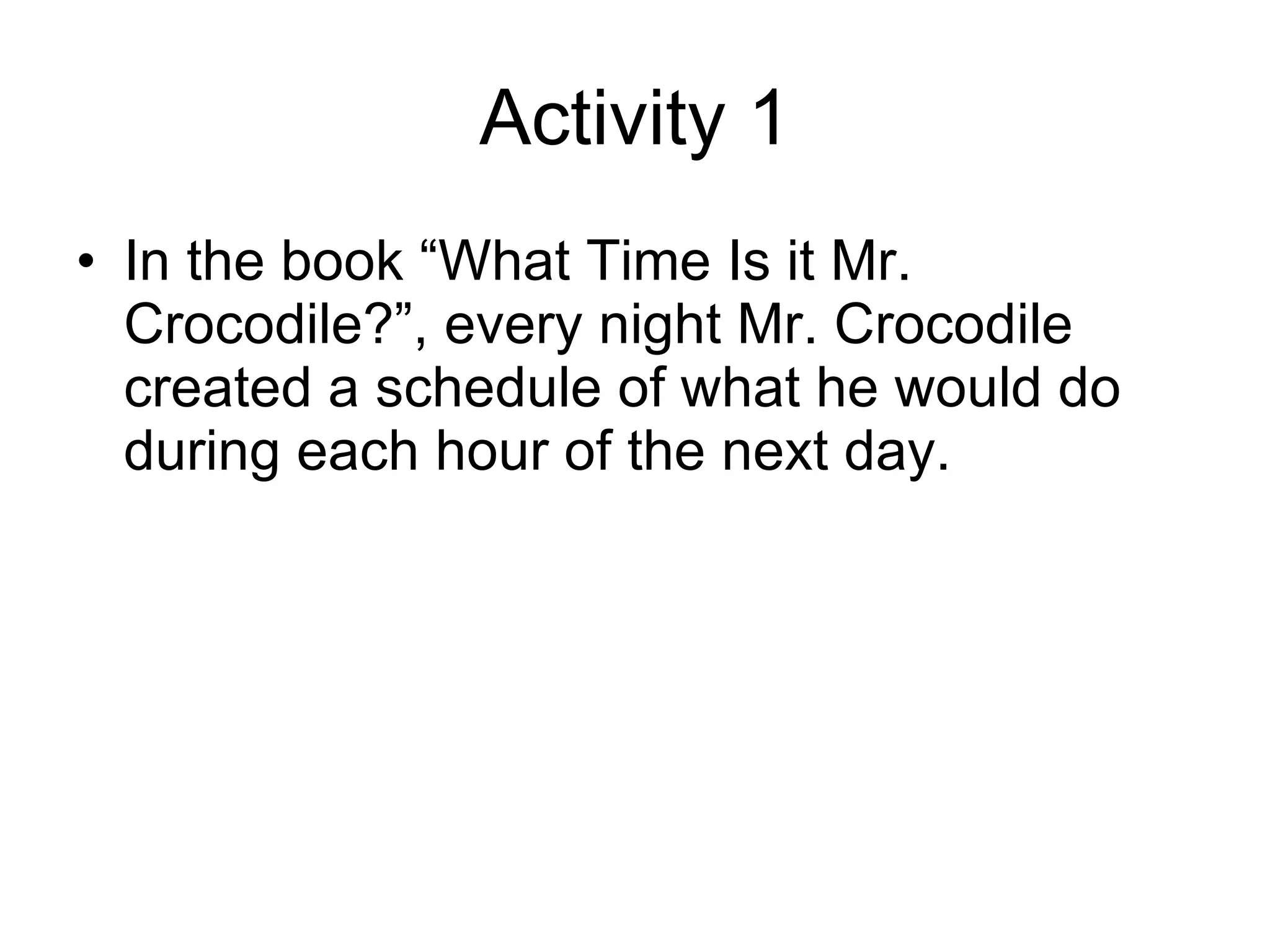 Activity 1

• In the book “What Time Is it Mr. Crocodile?”, every night Mr. Crocodile created a schedule of what he would do during each hour of the next day.